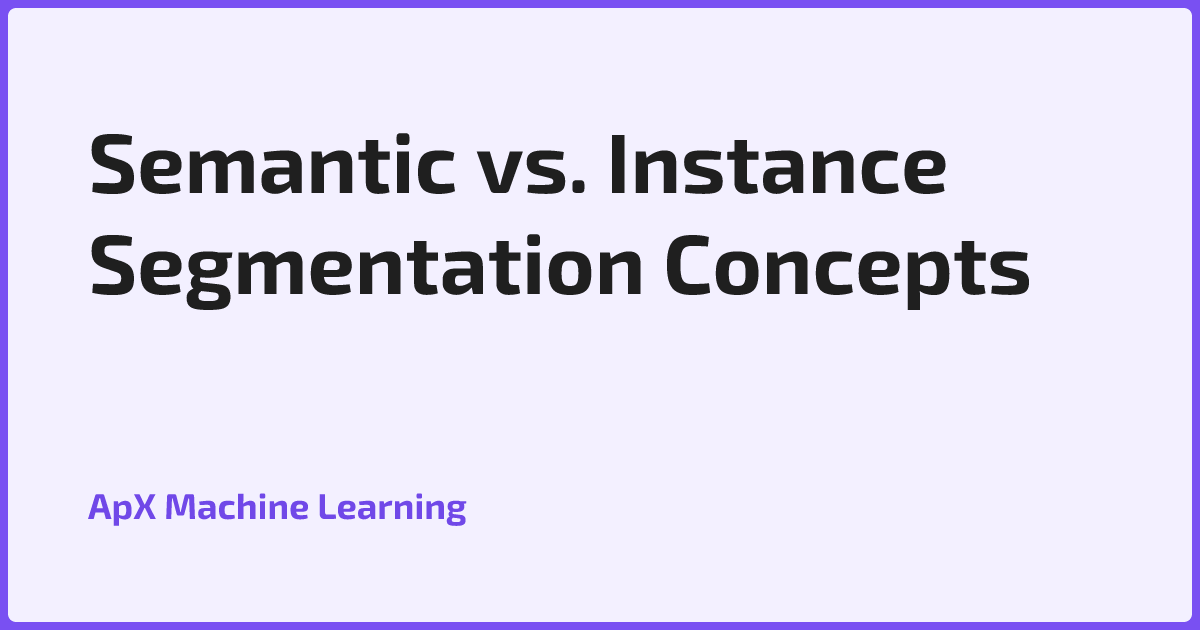 Semantic vs. Instance Segmentation Concepts

ApX Machine Learning